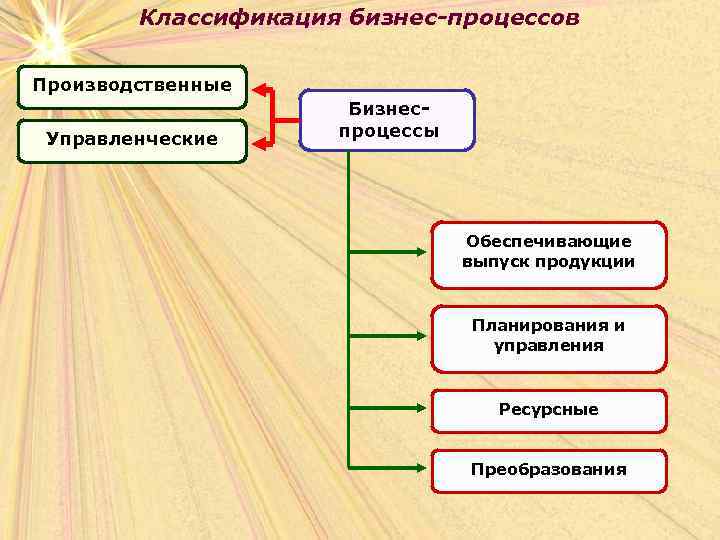 Классификация бизнес-процессов

Производственные

Управленческие

Бизнес-процессы

Обеспечивающие выпуск продукции

Планирования и управления

Ресурсные

Преобразования